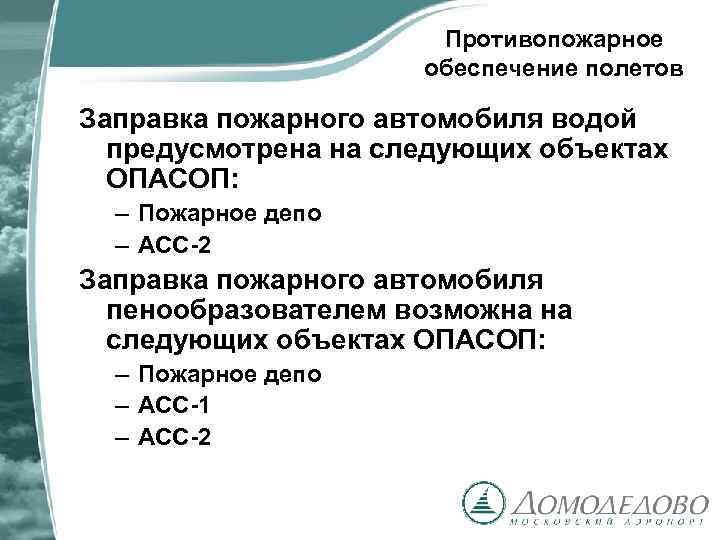 Противопожарное обеспечение полетов

Заправка пожарного автомобиля водой предусмотрена на следующих объектах ОПАСОП:

– Пожарное депо
– АСС-2

Заправка пожарного автомобиля пенообразователем возможна на следующих объектах ОПАСОП:

– Пожарное депо
– АСС-1
– АСС-2

ДОМОДЕДОВО
МОСКОВСКИЙ АЭРОПОРТ